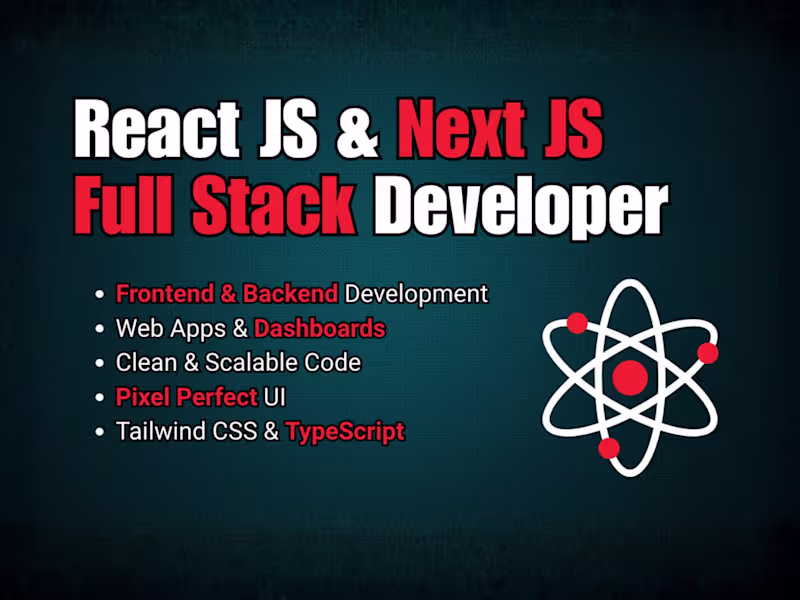 React JS & Next JS
Full Stack Developer

• Frontend & Backend Development
• Web Apps & Dashboards
• Clean & Scalable Code
• Pixel Perfect UI
• Tailwind CSS & TypeScript